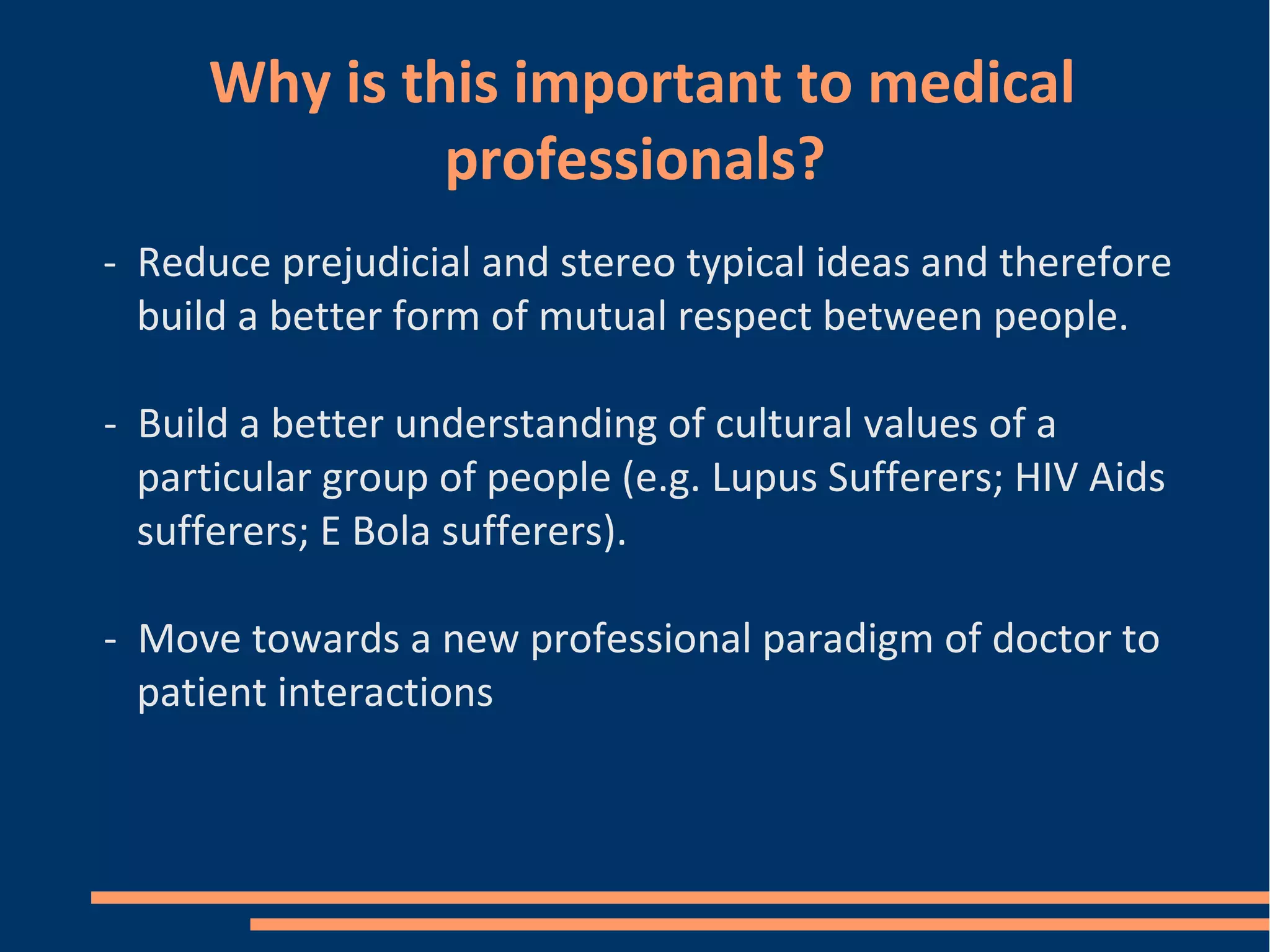 Why is this important to medical professionals?

- Reduce prejudicial and stereo typical ideas and therefore build a better form of mutual respect between people.

- Build a better understanding of cultural values of a particular group of people (e.g. Lupus Sufferers; HIV Aids sufferers; E Bola sufferers).

- Move towards a new professional paradigm of doctor to patient interactions